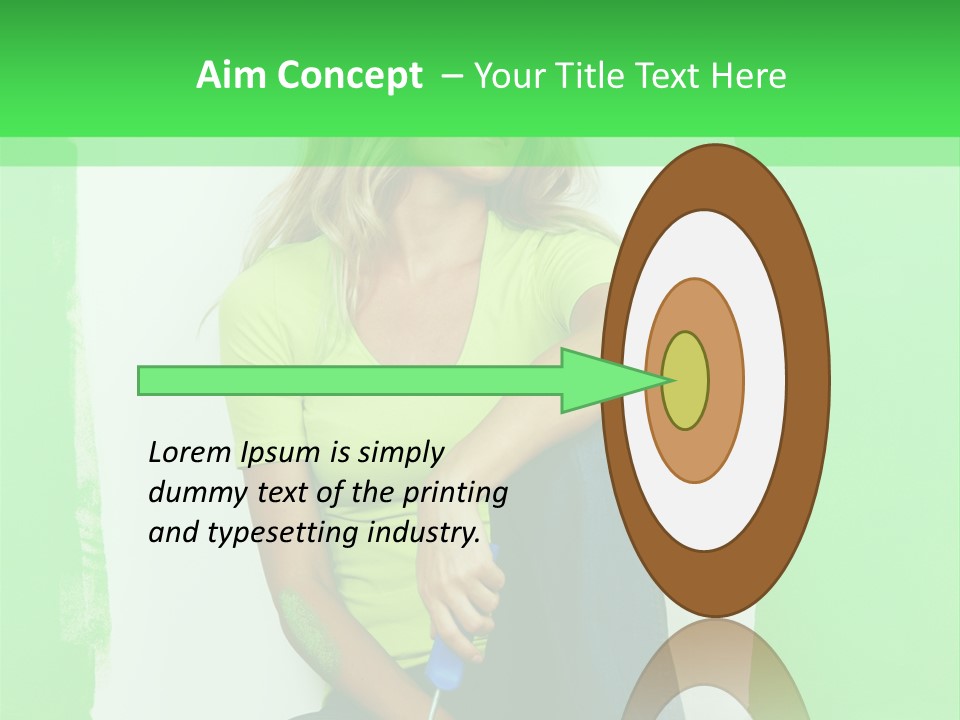 Aim Concept – Your Title Text Here

Lorem Ipsum is simply dummy text of the printing and typesetting industry.